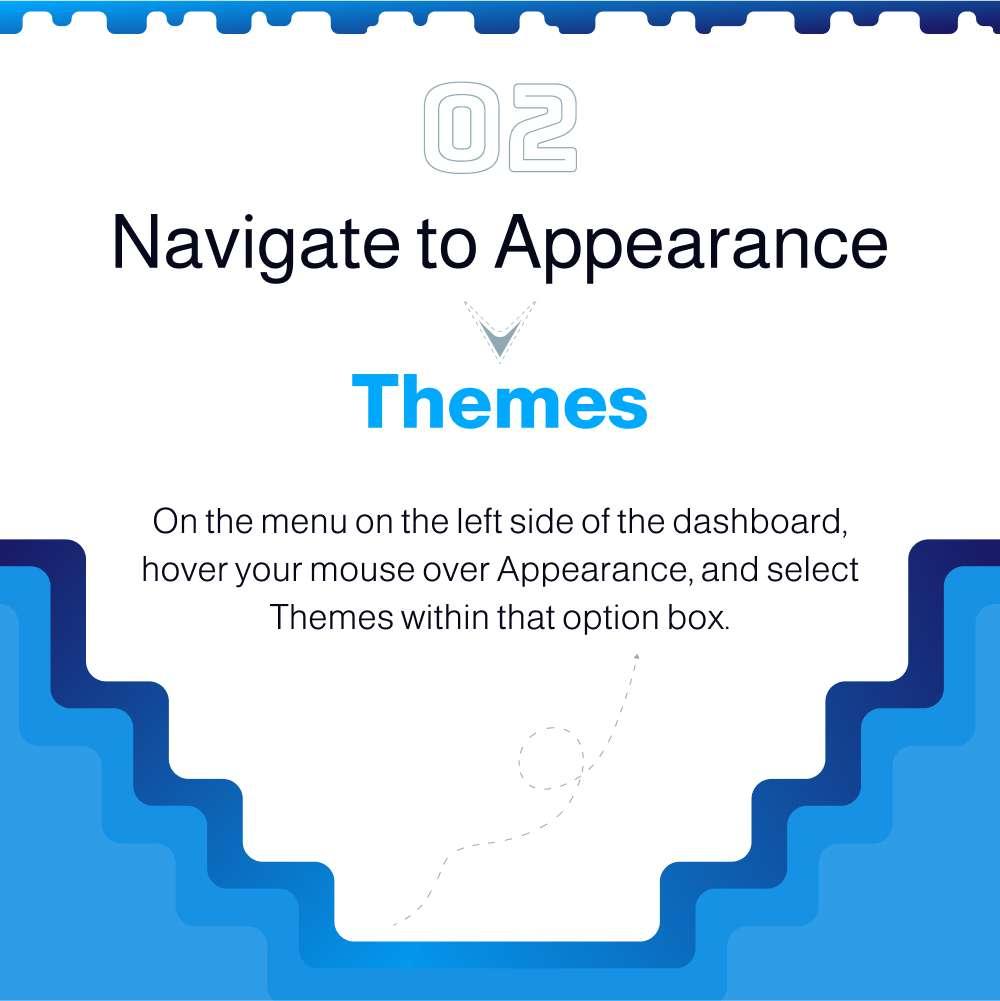 02

Navigate to Appearance

Themes

On the menu on the left side of the dashboard, hover your mouse over Appearance, and select Themes within that option box.